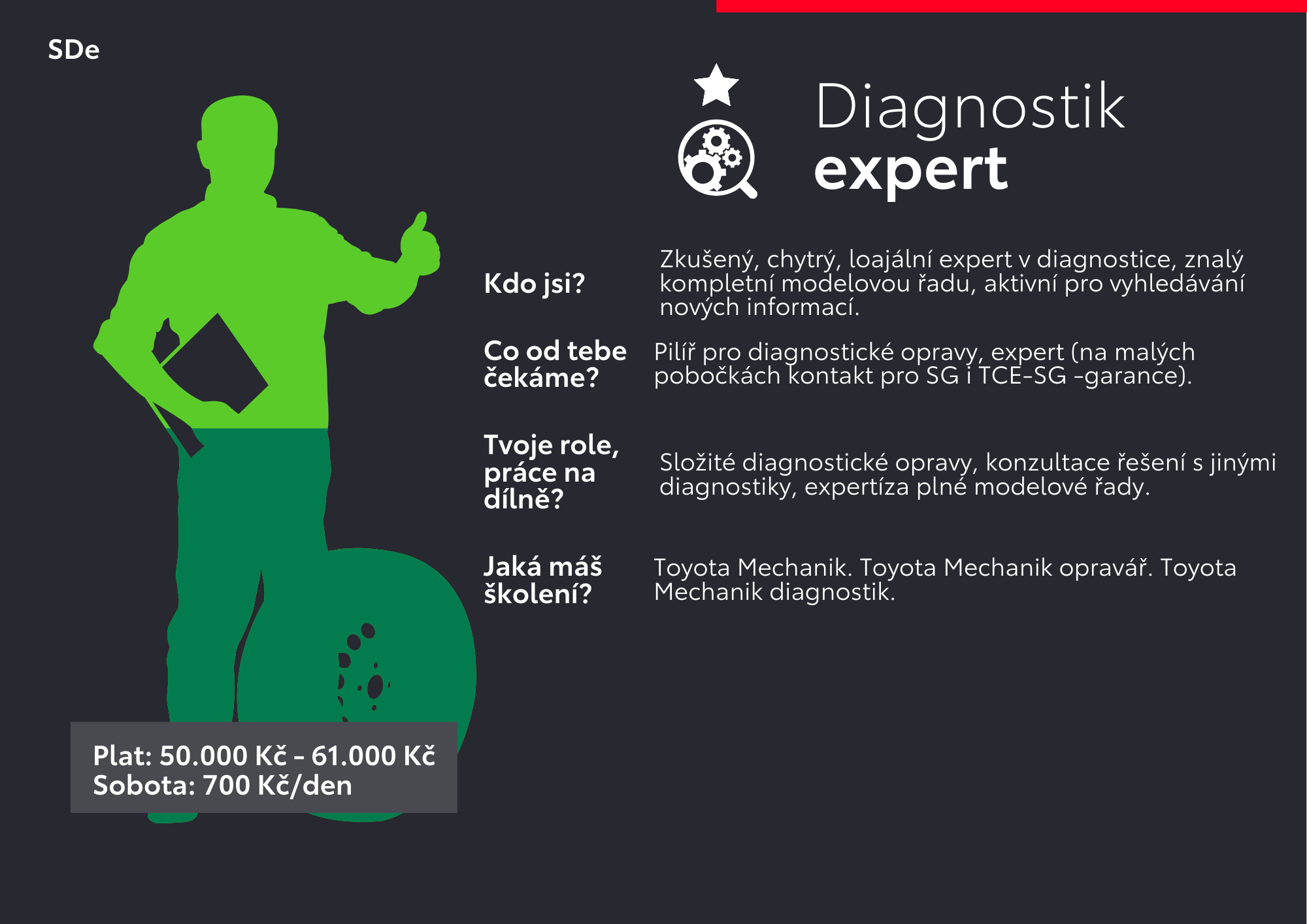 SDe

Diagnostik
expert

Kdo jsi?

Zkušený, chytrý, loajální expert v diagnostice, znalý kompletní modelovou řadu, aktivní pro vyhledávání nových informací.

Co od tebe čekáme?

Pilíř pro diagnostické opravy, expert (na malých pobočkách kontakt pro SG i TCE-SG -garance).

Tvoje role, práce na dílně?

Složité diagnostické opravy, konzultace řešení s jinými diagnostiky, expertíza plné modelové řady.

Jaká máš školení?

Toyota Mechanik. Toyota Mechanik opravář. Toyota Mechanik diagnostik.

Plat: 50.000 Kč - 61.000 Kč
Sobota: 700 Kč/den